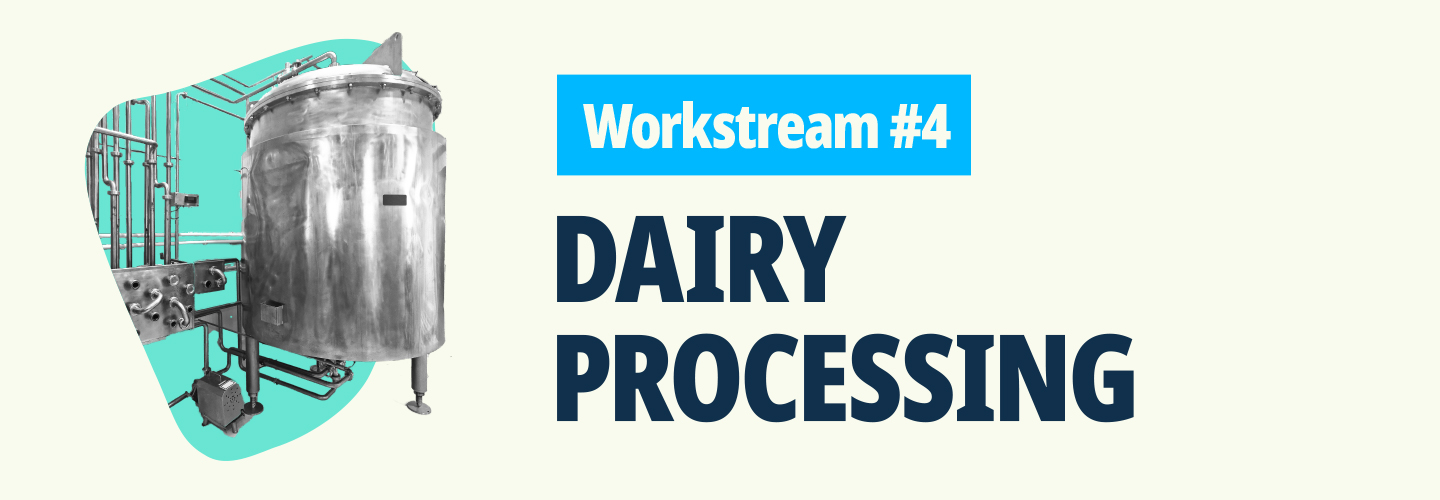 Workstream #4

DAIRY PROCESSING